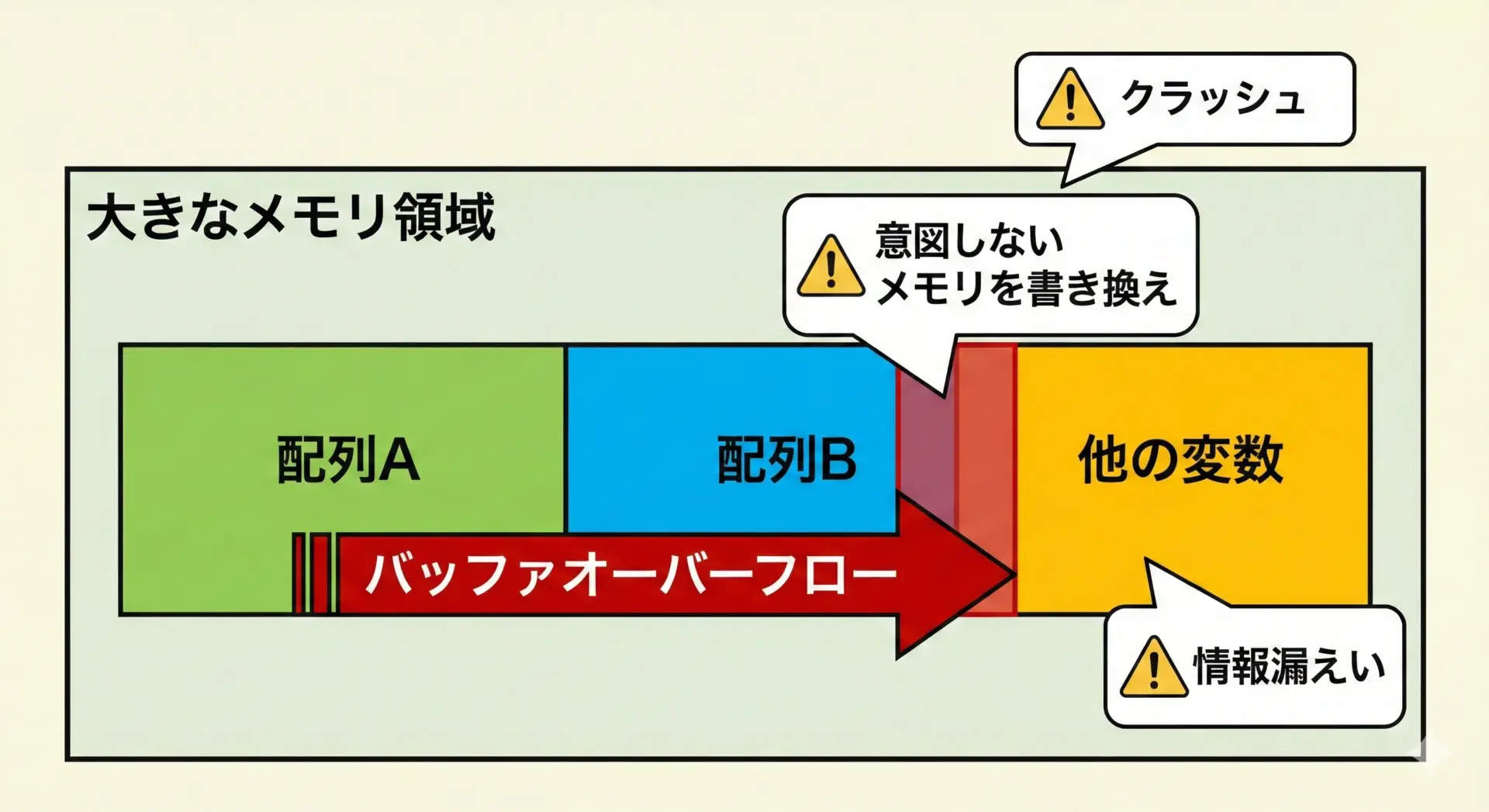 クラッシュ

大きなメモリ領域

意図しない
メモリを書き換え

配列A

配列B

他の変数

バッファオーバーフロー

情報漏えい